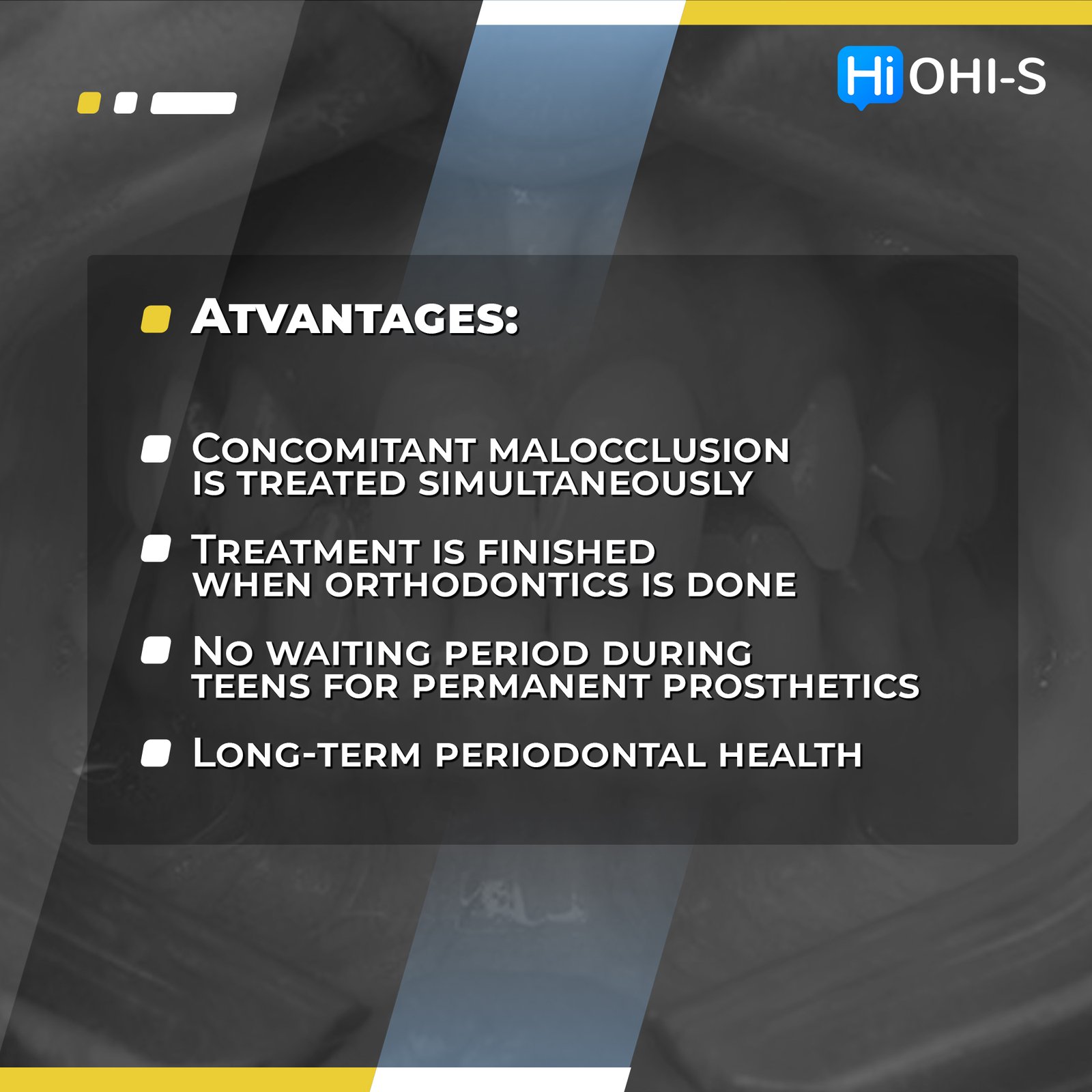 Hi OHI-S

Atvantages:

Concomitant malocclusion is treated simultaneously

Treatment is finished when orthodontics is done

No waiting period during teens for permanent prosthetics

Long-term periodontal health